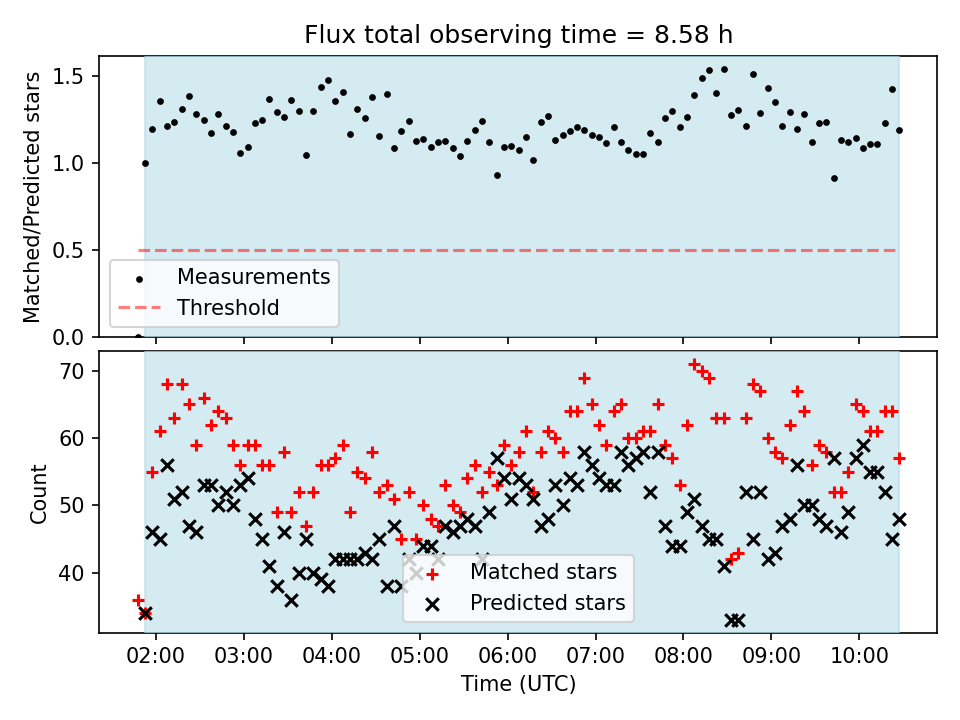 Flux total observing time = 8.58 h

Matched/Predicted stars

1.5
1.0
0.5
0.0

Measurements
Threshold

Count

70
60
50
40

Matched stars
Predicted stars

02:00
03:00
04:00
05:00
06:00
07:00
08:00
09:00
10:00

Time (UTC)